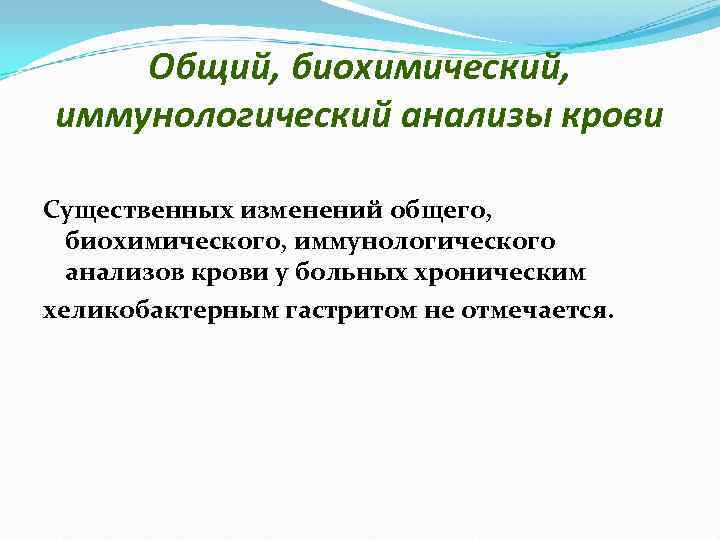 Общий, биохимический, иммунологический анализы крови

Существенных изменений общего, биохимического, иммунологического анализов крови у больных хроническим хеликобактерным гастритом не отмечается.